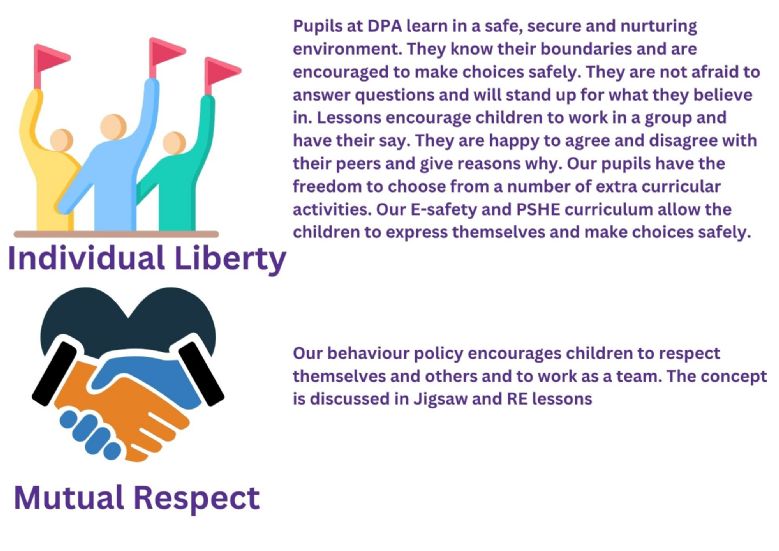 Pupils at DPA learn in a safe, secure and nurturing environment. They know their boundaries and are encouraged to make choices safely. They are not afraid to answer questions and will stand up for what they believe in. Lessons encourage children to work in a group and have their say. They are happy to agree and disagree with their peers and give reasons why. Our pupils have the freedom to choose from a number of extra curricular activities. Our E-safety and PSHE curriculum allow the children to express themselves and make choices safely.

Individual Liberty

Our behaviour policy encourages children to respect themselves and others and to work as a team. The concept is discussed in Jigsaw and RE lessons

Mutual Respect